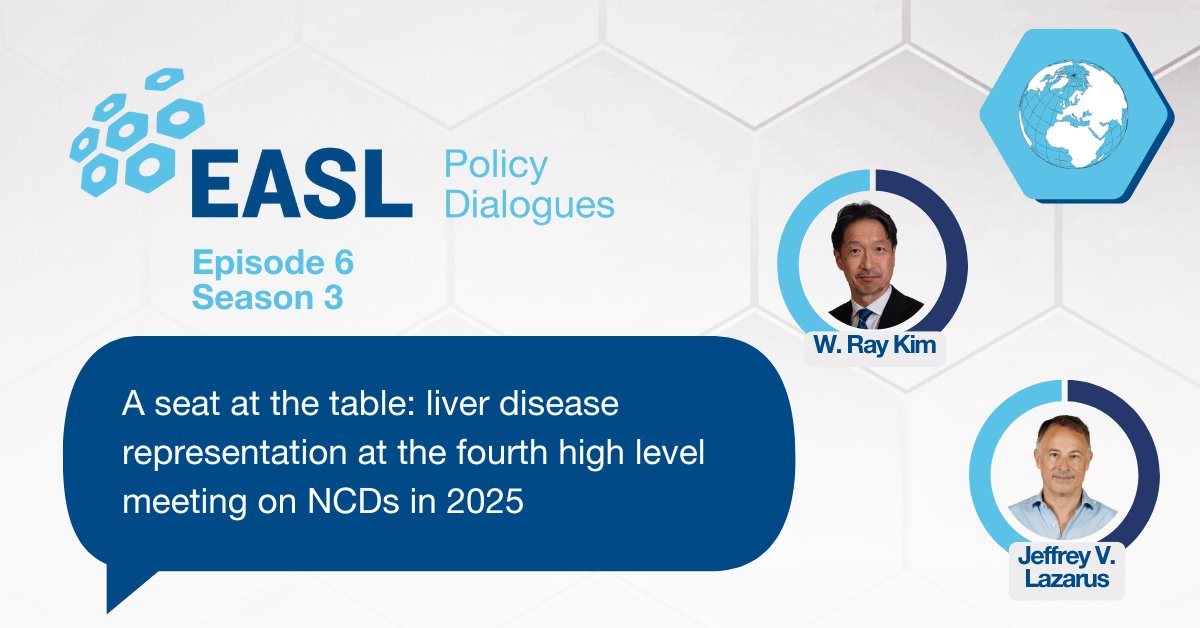 EASL Policy Dialogues

Episode 6
Season 3

A seat at the table: liver disease representation at the fourth high level meeting on NCDs in 2025

W. Ray Kim

Jeffrey V. Lazarus